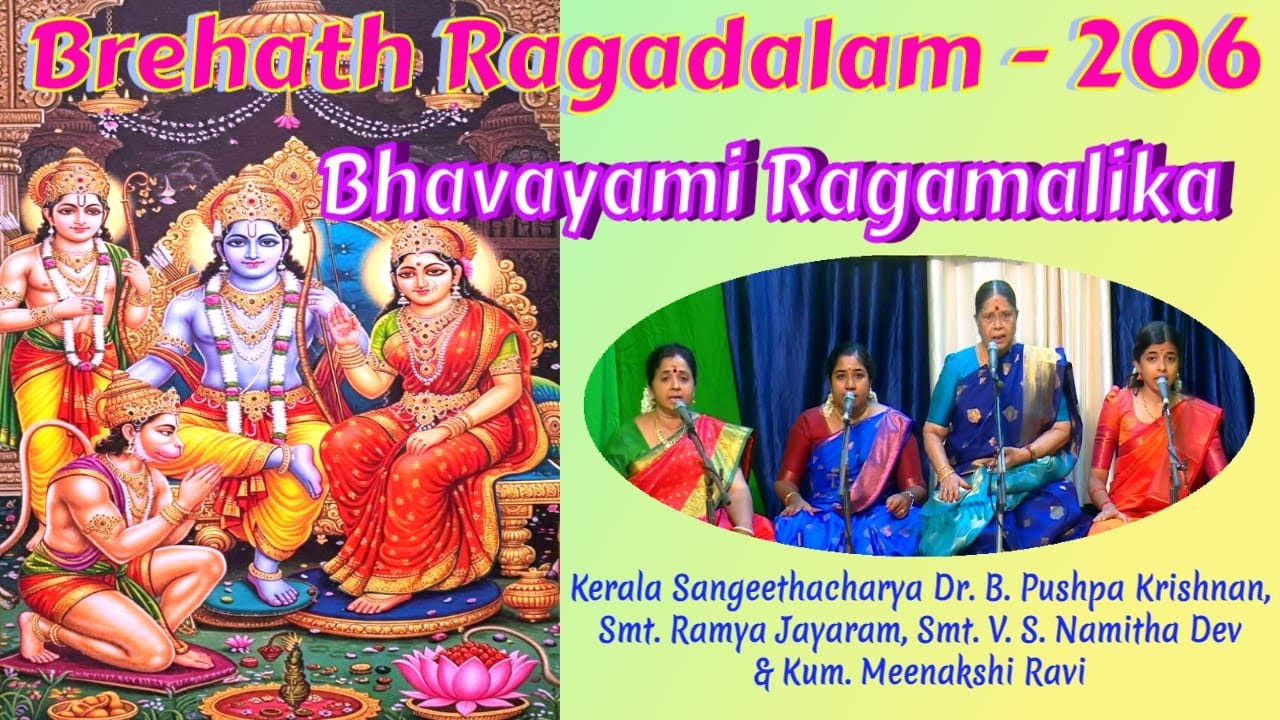 Brehath Ragadalam - 206

Bhavayami Ragamalika

Kerala Sangeethacharya Dr. B. Pushpa Krishnan, Smt. Ramya Jayaram, Smt. V. S. Namitha Dev & Kum. Meenakshi Ravi